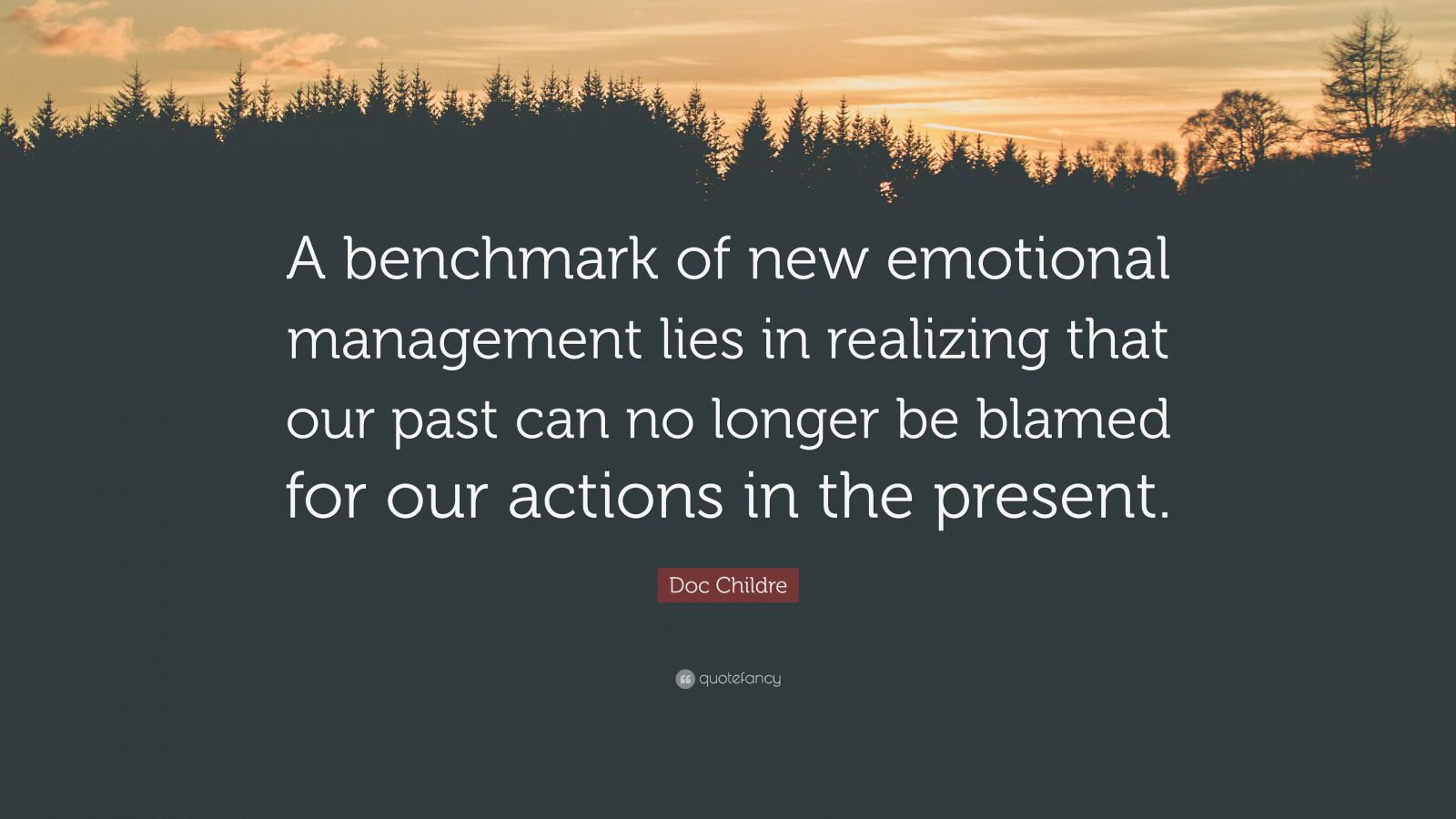 A benchmark of new emotional management lies in realizing that our past can no longer be blamed for our actions in the present.

Doc Childre

quotefancy